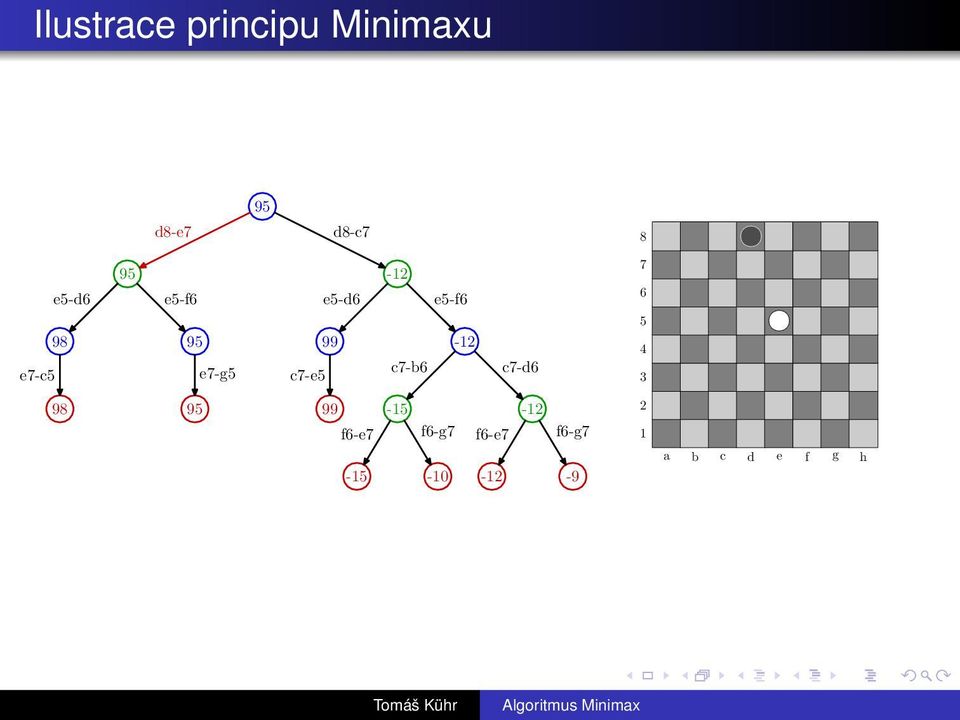 Ilustrace principu Minimaxu

95
d8-e7
d8-c7
95
-12
e5-d6
e5-f6
e5-d6
e5-f6
98
95
99
-12
e7-c5
e7-g5
c7-e5
c7-b6
c7-d6
98
95
99
-15
-12
f6-e7
f6-g7
f6-e7
f6-g7
-15
-10
-12
-9

8
7
6
5
4
3
2
1
a b c d e f g h

Tomáš Kühr
Algoritmus Minimax